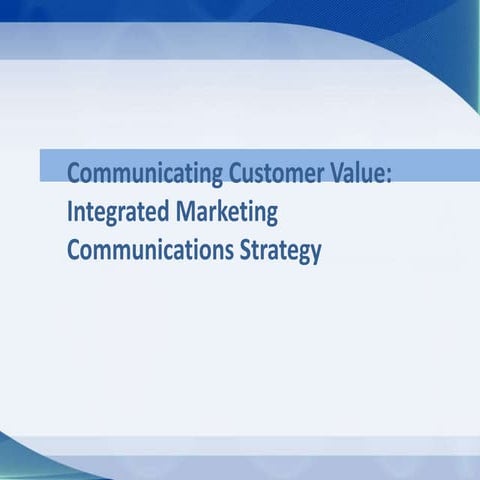 Communicating Customer Value:
Integrated Marketing
Communications Strategy